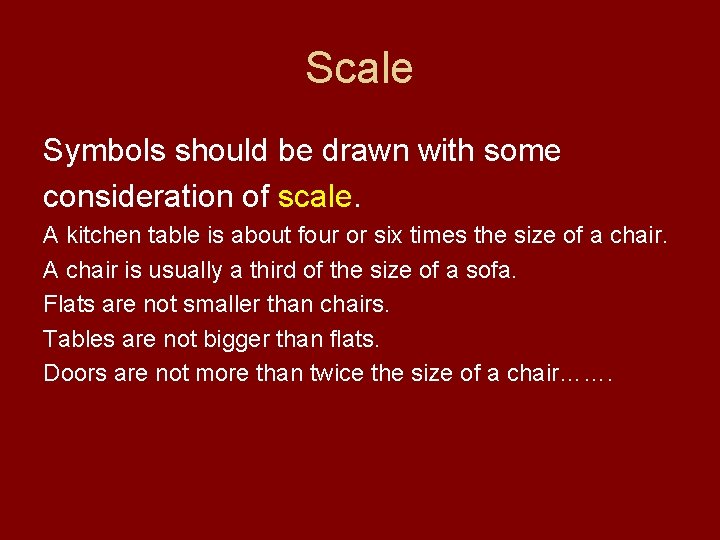 Scale

Symbols should be drawn with some consideration of scale.

A kitchen table is about four or six times the size of a chair.

A chair is usually a third of the size of a sofa.

Flats are not smaller than chairs.

Tables are not bigger than flats.

Doors are not more than twice the size of a chair…….